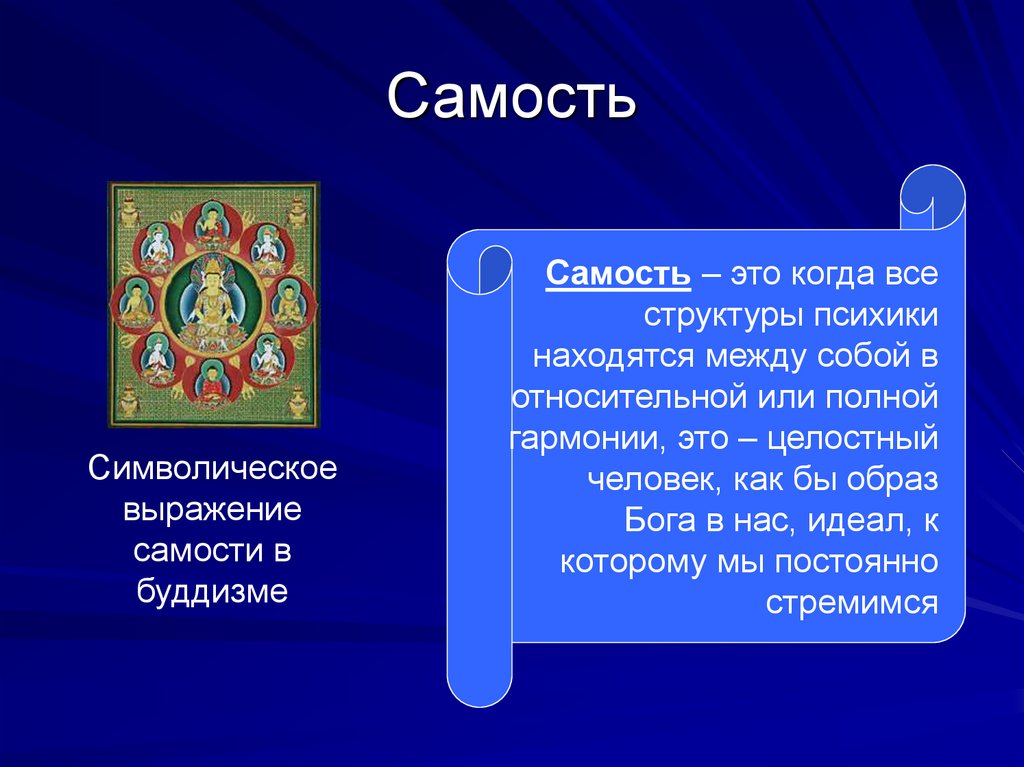 Самость

Символическое выражение самости в буддизме

Самость – это когда все структуры психики находятся между собой в относительной или полной гармонии, это – целостный человек, как бы образ Бога в нас, идеал, к которому мы постоянно стремимся